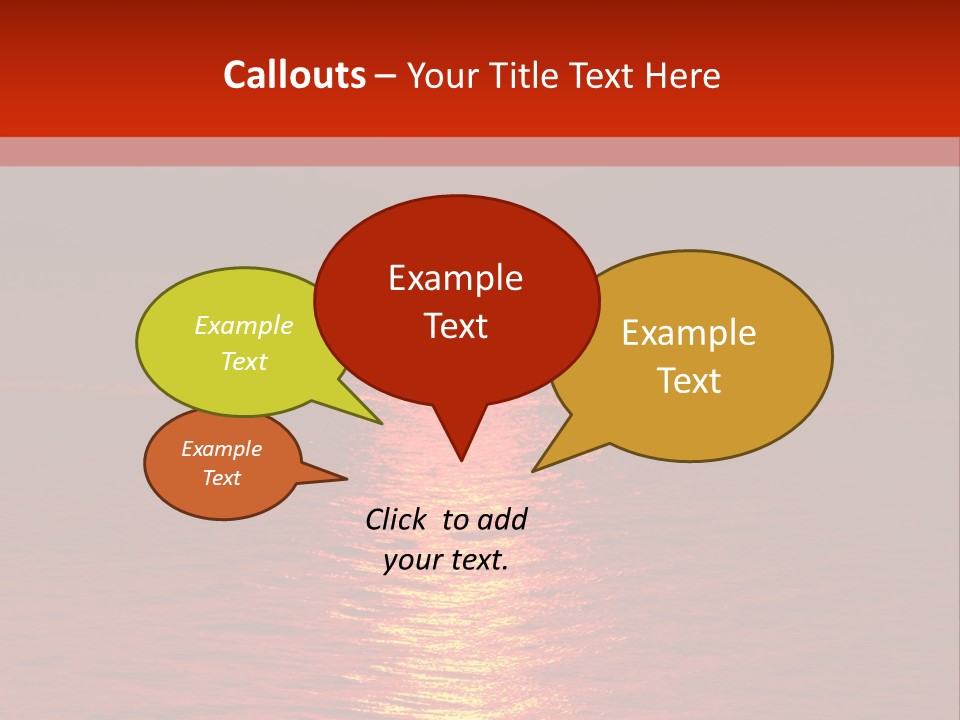 Callouts – Your Title Text Here

Example Text

Example Text

Example Text

Example Text

Click to add your text.